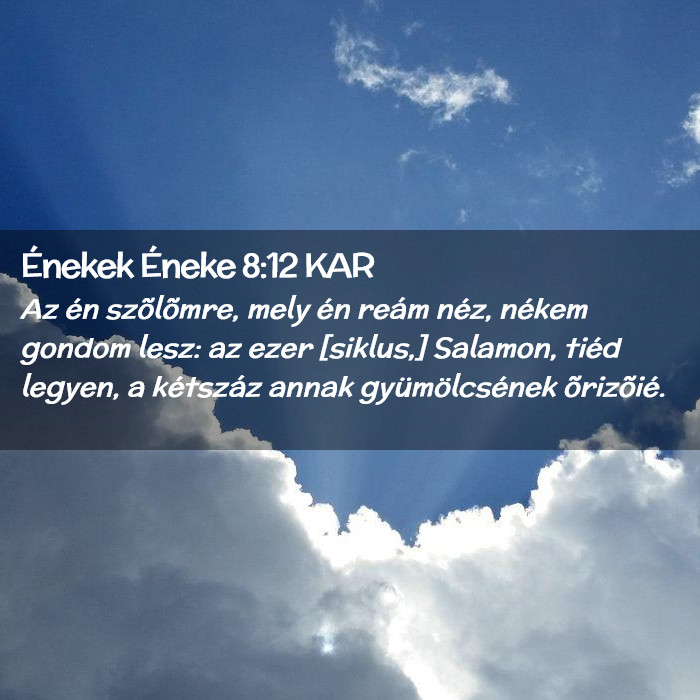 Énekek Éneke 8:12 KAR

Az én szõlõmre, mely én reám néz, nékem gondom lesz: az ezer [siklus,] Salamon, tiéd legyen, a kétszáz annak gyümölcsének õrizõié.